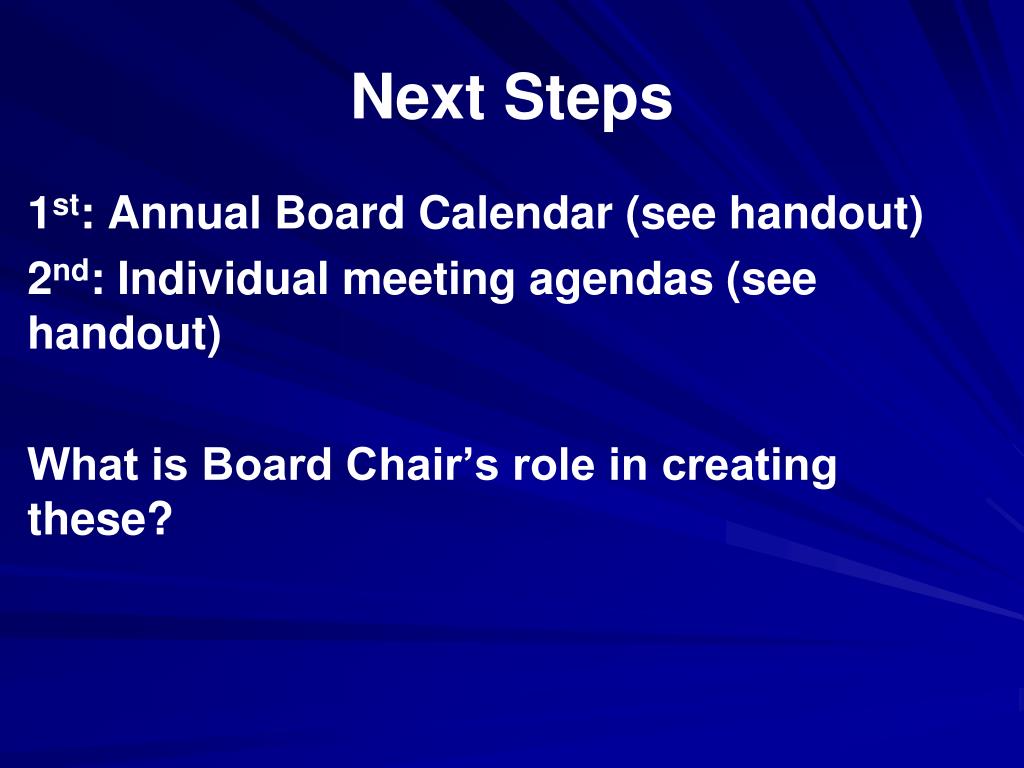 Next Steps

1st: Annual Board Calendar (see handout)
2nd: Individual meeting agendas (see handout)

What is Board Chair’s role in creating these?